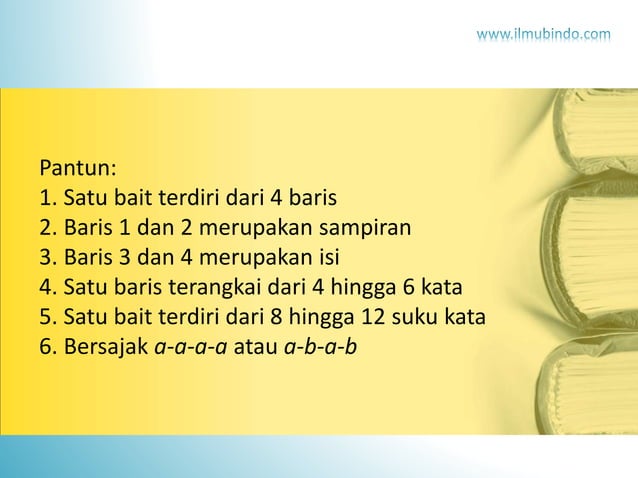 www.ilmubindo.com

Pantun:
1. Satu bait terdiri dari 4 baris
2. Baris 1 dan 2 merupakan sampiran
3. Baris 3 dan 4 merupakan isi
4. Satu baris terangkai dari 4 hingga 6 kata
5. Satu bait terdiri dari 8 hingga 12 suku kata
6. Bersajak a-a-a-a atau a-b-a-b